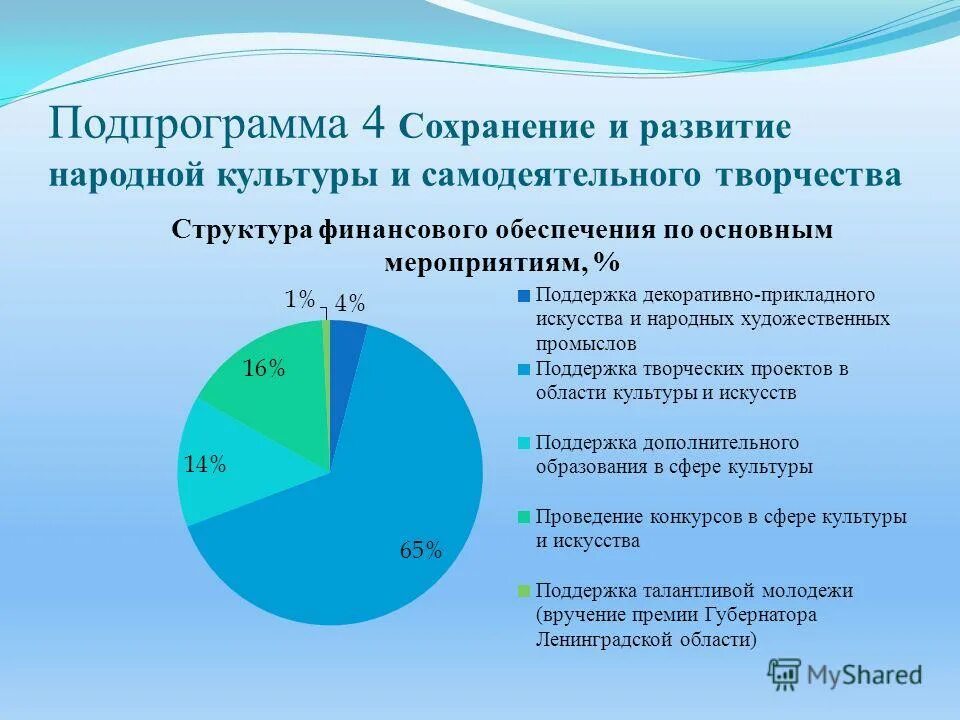 Подпрограмма 4 Сохранение и развитие народной культуры и самодеятельного творчества

Структура финансового обеспечения по основным мероприятиям, %

1%
4%
16%
14%
65%

Поддержка декоративно-прикладного искусства и народных художественных промыслов

Поддержка творческих проектов в области культуры и искусств

Поддержка дополнительного образования в сфере культуры

Проведение конкурсов в сфере культуры и искусства

Поддержка талантливой молодежи (вручение премии Губернатора Ленинградской области)

MyShared